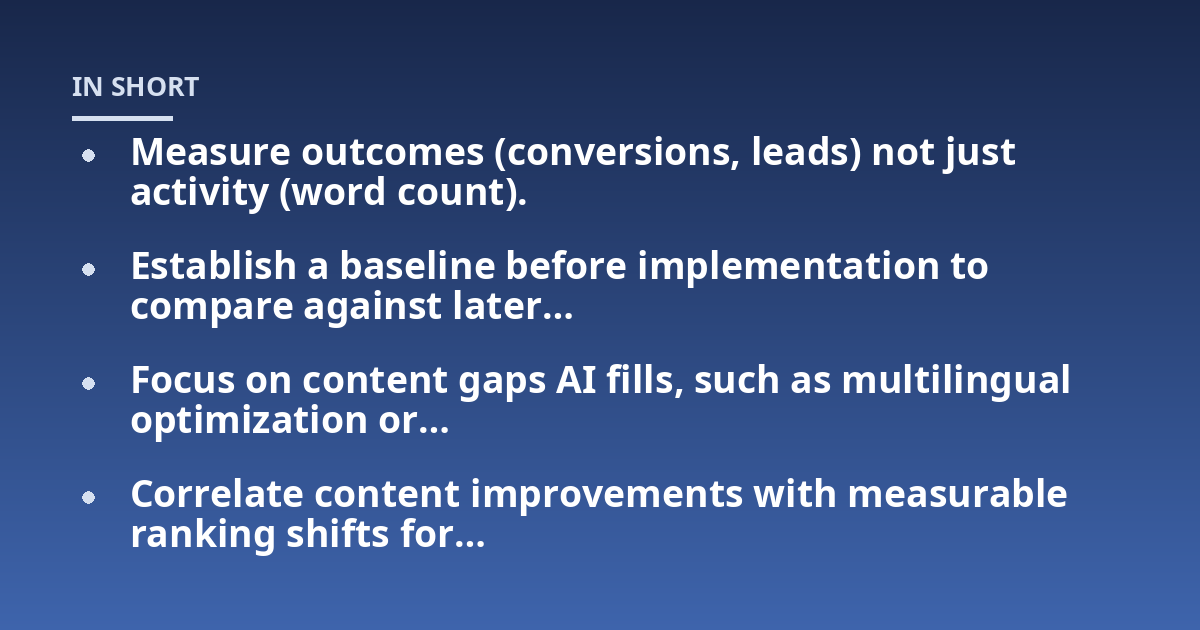 IN SHORT

- Measure outcomes (conversions, leads) not just activity (word count).
- Establish a baseline before implementation to compare against later...
- Focus on content gaps AI fills, such as multilingual optimization or...
- Correlate content improvements with measurable ranking shifts for...